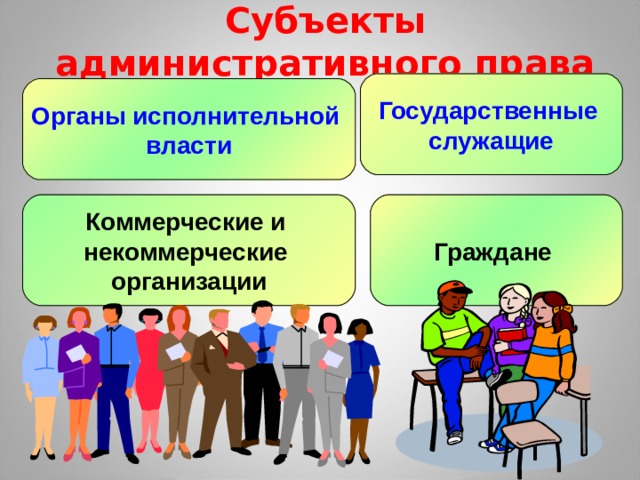 Субъекты административного права

Органы исполнительной власти

Государственные служащие

Коммерческие и некоммерческие организации

Граждане